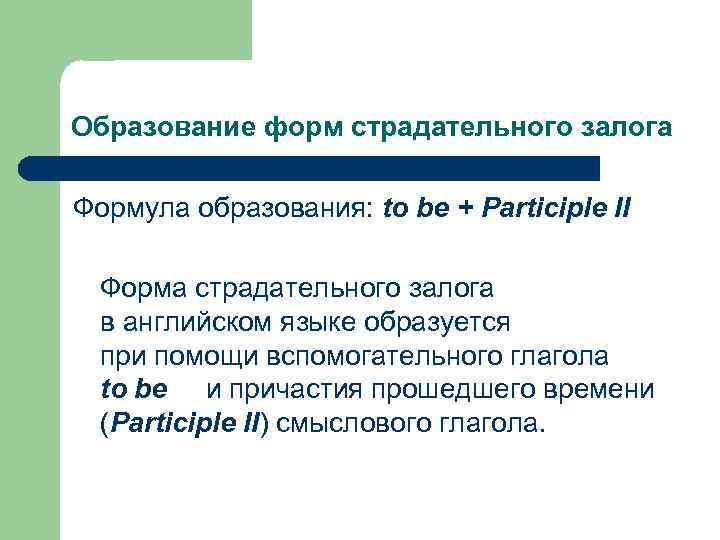 Образование форм страдательного залога

Формула образования: to be + Participle II

Форма страдательного залога в английском языке образуется при помощи вспомогательного глагола to be и причастия прошедшего времени (Participle II) смыслового глагола.